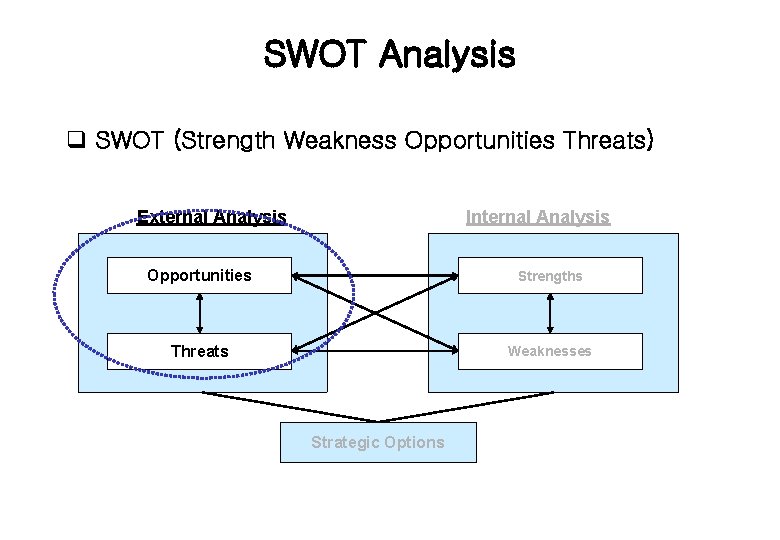 SWOT Analysis

❑ SWOT (Strength Weakness Opportunities Threats)

External Analysis

Opportunities

Threats

Internal Analysis

Strengths

Weaknesses

Strategic Options